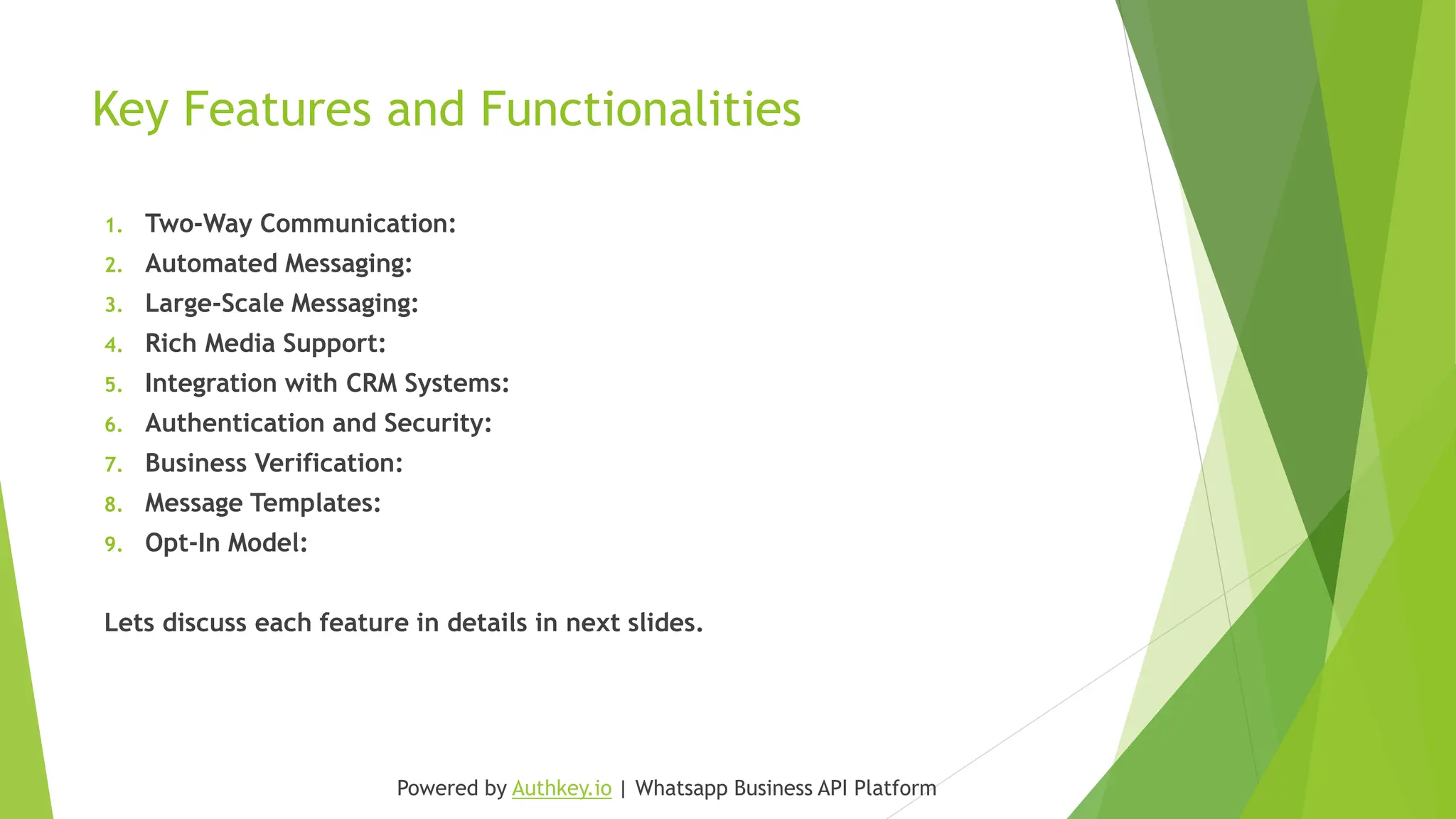 Key Features and Functionalities

1. Two-Way Communication:
2. Automated Messaging:
3. Large-Scale Messaging:
4. Rich Media Support:
5. Integration with CRM Systems:
6. Authentication and Security:
7. Business Verification:
8. Message Templates:
9. Opt-In Model:

Lets discuss each feature in details in next slides.

Powered by Authkey.io | Whatsapp Business API Platform